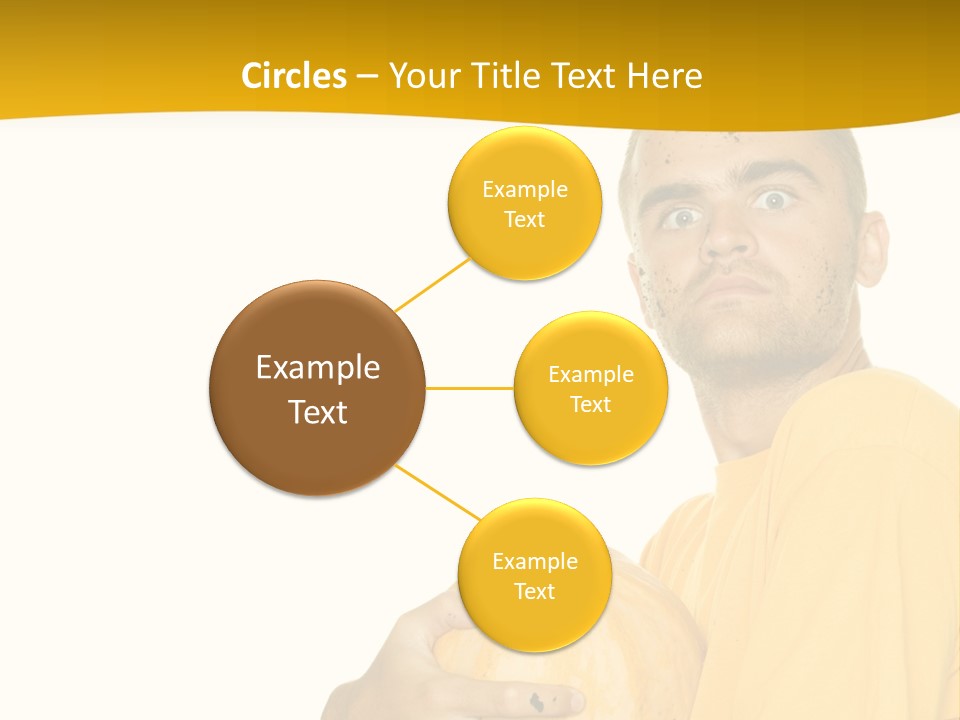 Circles – Your Title Text Here

Example Text

Example Text

Example Text

Example Text